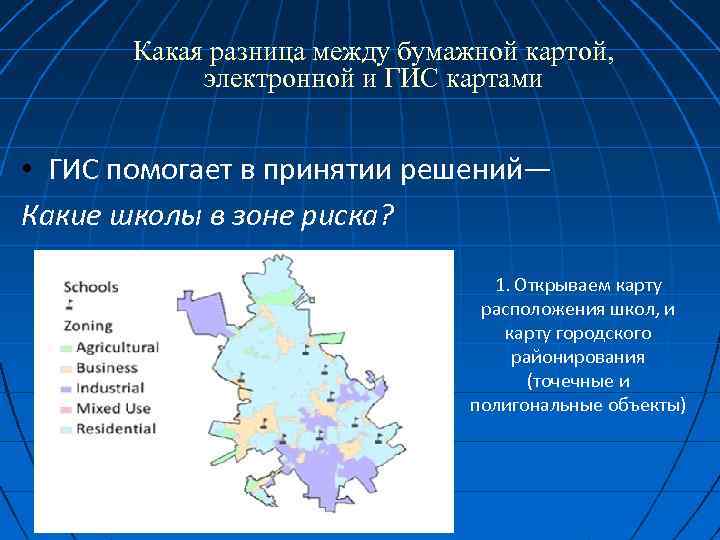 Какая разница между бумажной картой, электронной и ГИС картами

• ГИС помогает в принятии решений—

Какие школы в зоне риска?

Schools

Zoning

Agricultural

Business

Industrial

Mixed Use

Residential

1. Открываем карту расположения школ, и карту городского районирования (точечные и полигональные объекты)